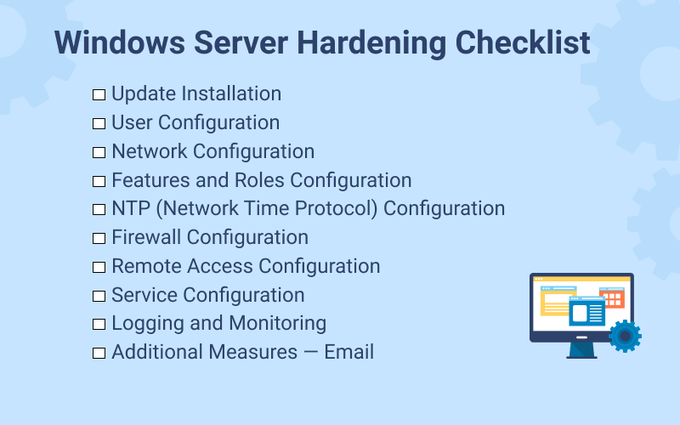 Windows Server Hardening Checklist

☐ Update Installation
☐ User Configuration
☐ Network Configuration
☐ Features and Roles Configuration
☐ NTP (Network Time Protocol) Configuration
☐ Firewall Configuration
☐ Remote Access Configuration
☐ Service Configuration
☐ Logging and Monitoring
☐ Additional Measures — Email